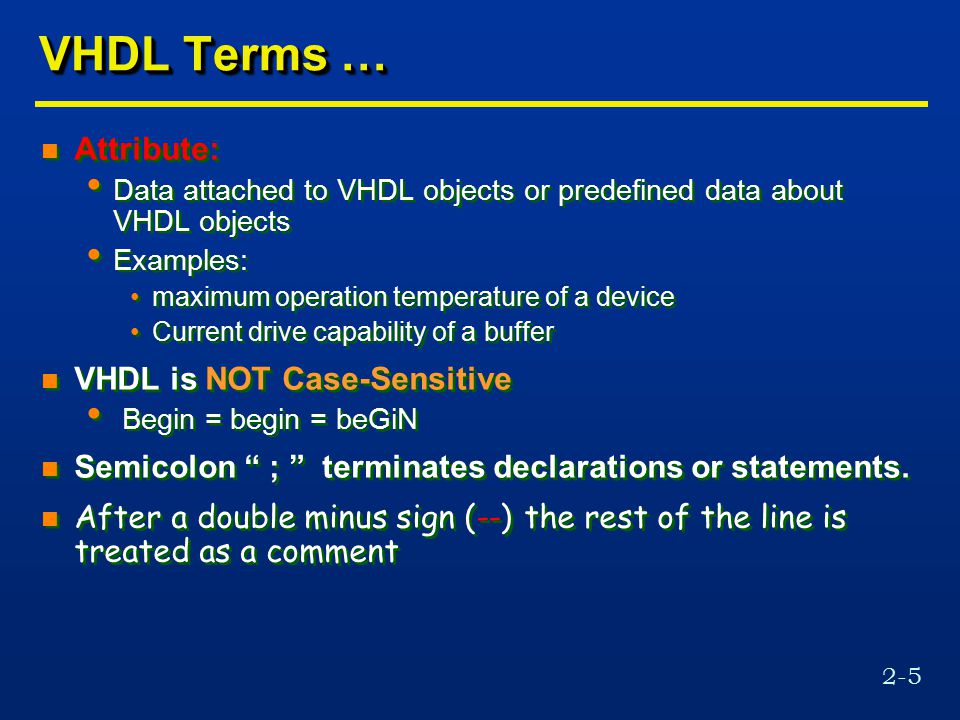 VHDL Terms …

Attribute:

Data attached to VHDL objects or predefined data about VHDL objects

Examples:

maximum operation temperature of a device

Current drive capability of a buffer

VHDL is NOT Case-Sensitive

Begin = begin = beGiN

Semicolon “ ; ” terminates declarations or statements.

After a double minus sign (--) the rest of the line is treated as a comment

2-5